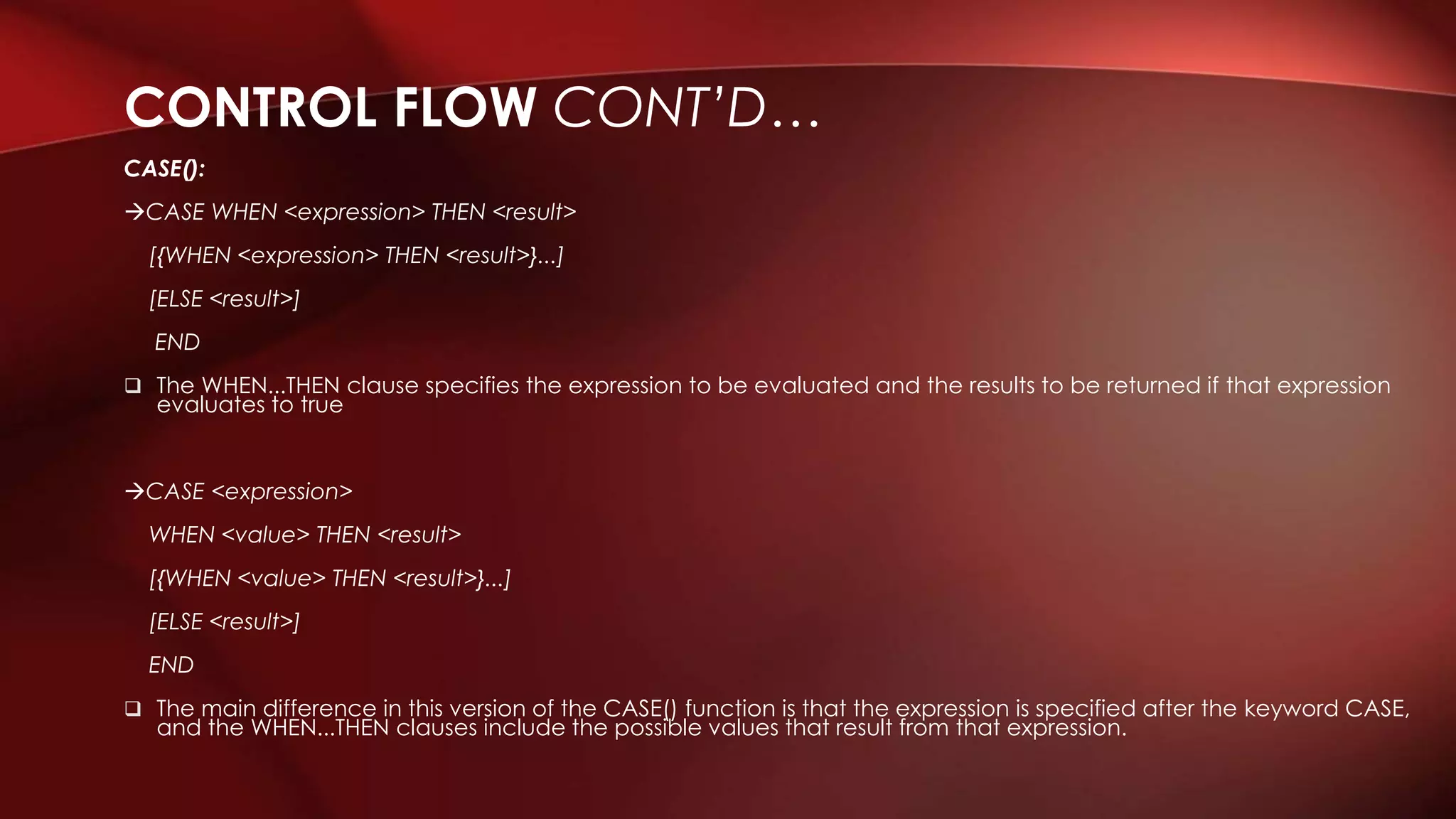 CONTROL FLOW CONT'D…

CASE():

→CASE WHEN <expression> THEN <result>

[{WHEN <expression> THEN <result>}…]

[ELSE <result>]

END

❑ The WHEN...THEN clause specifies the expression to be evaluated and the results to be returned if that expression evaluates to true

→CASE <expression>

WHEN <value> THEN <result>

[{WHEN <value> THEN <result>}…]

[ELSE <result>]

END

❑ The main difference in this version of the CASE() function is that the expression is specified after the keyword CASE, and the WHEN...THEN clauses include the possible values that result from that expression.